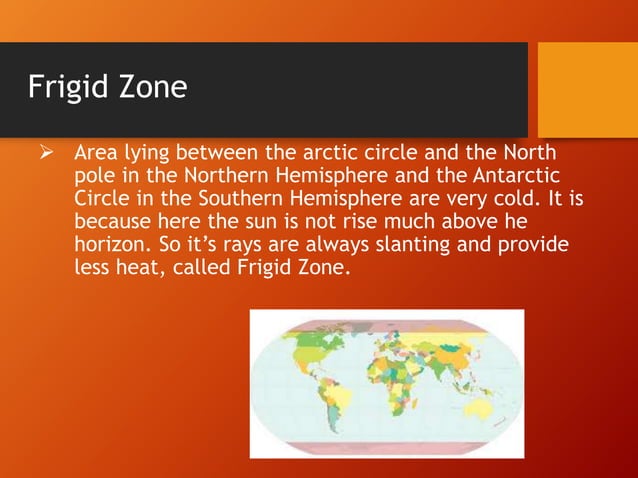 Frigid Zone

➢ Area lying between the arctic circle and the North pole in the Northern Hemisphere and the Antarctic Circle in the Southern Hemisphere are very cold. It is because here the sun is not rise much above he horizon. So it's rays are always slanting and provide less heat, called Frigid Zone.